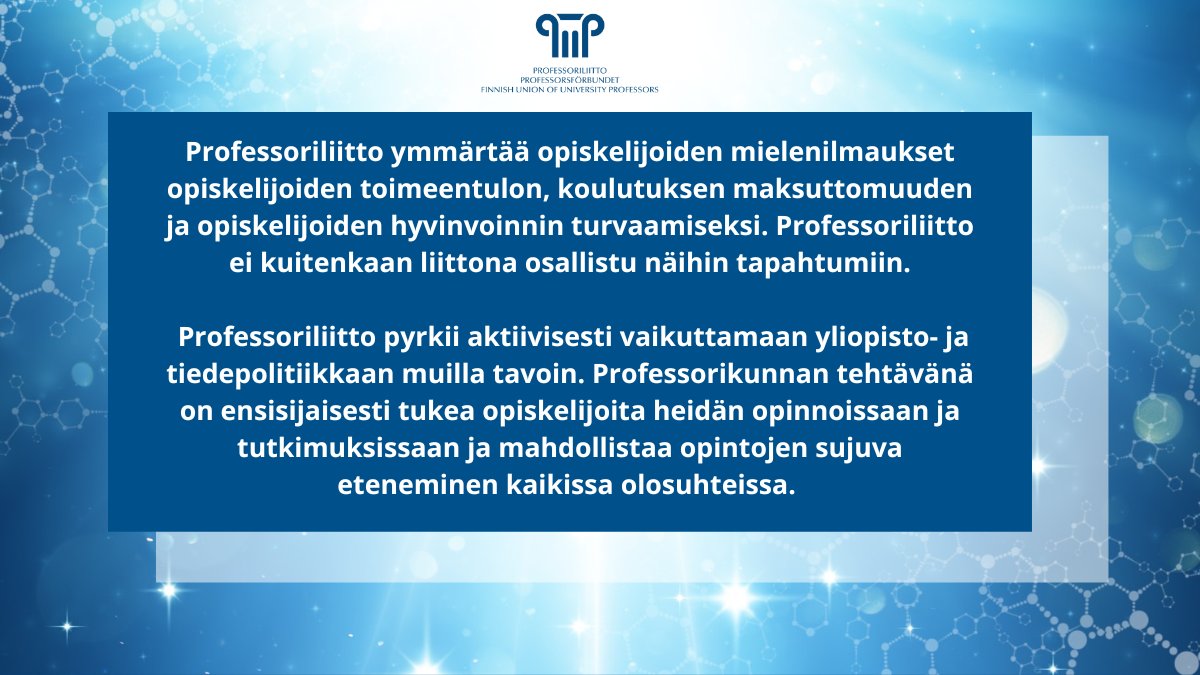 PROFESSORILIITTO
PROFESSORSFÖRBUNDET
FINNISH UNION OF UNIVERSITY PROFESSORS

Professoriliitto ymmärtää opiskelijoiden mielenilmaukset opiskelijoiden toimeentulon, koulutuksen maksuttomuuden ja opiskelijoiden hyvinvoinnin turvaamiseksi. Professoriliitto ei kuitenkaan liittona osallistu näihin tapahtumiin.

Professoriliitto pyrkii aktiivisesti vaikuttamaan yliopisto- ja tiedepolitiikkaan muilla tavoin. Professorikunnan tehtävänä on ensisijaisesti tukea opiskelijoita heidän opinnoissaan ja tutkimuksissaan ja mahdollistaa opintojen sujuva eteneminen kaikissa olosuhteissa.